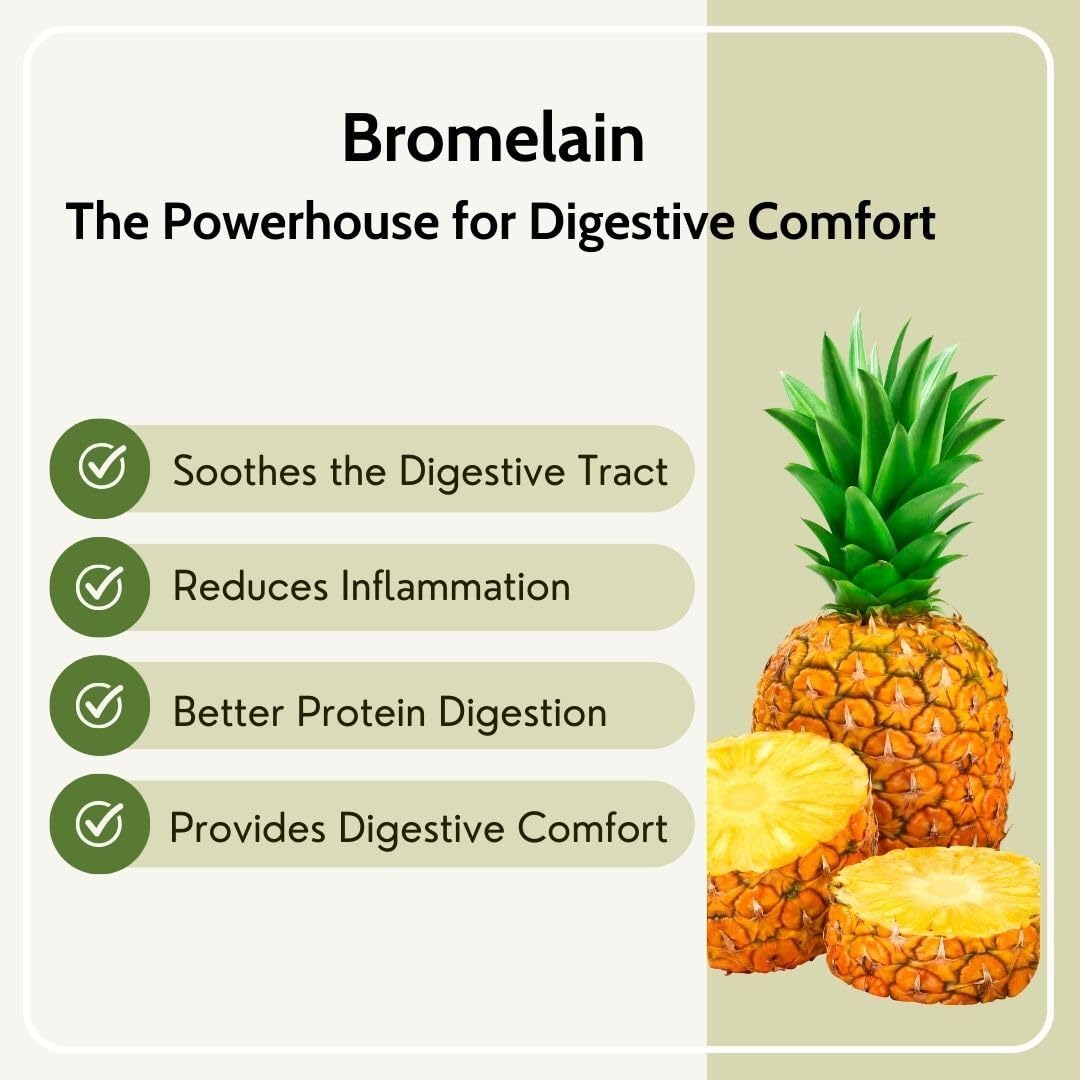 Bromelain
The Powerhouse for Digestive Comfort

Soothes the Digestive Tract

Reduces Inflammation

Better Protein Digestion

Provides Digestive Comfort